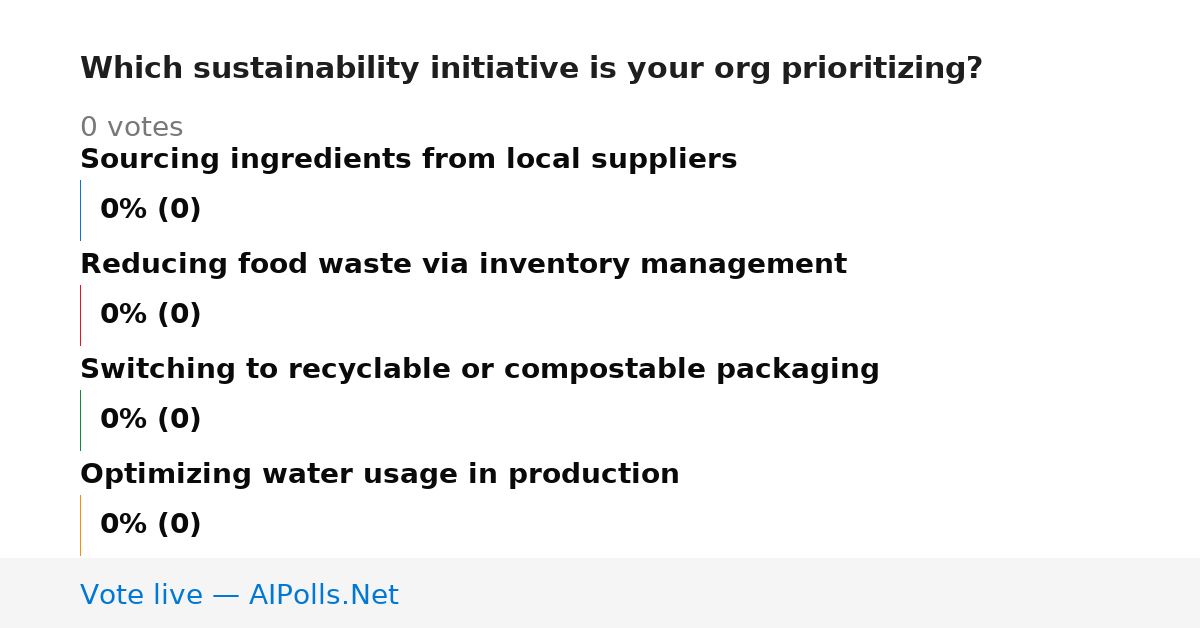 Which sustainability initiative is your org prioritizing?

0 votes

Sourcing ingredients from local suppliers

0% (0)

Reducing food waste via inventory management

0% (0)

Switching to recyclable or compostable packaging

0% (0)

Optimizing water usage in production

0% (0)

Vote live — AIPolls.Net